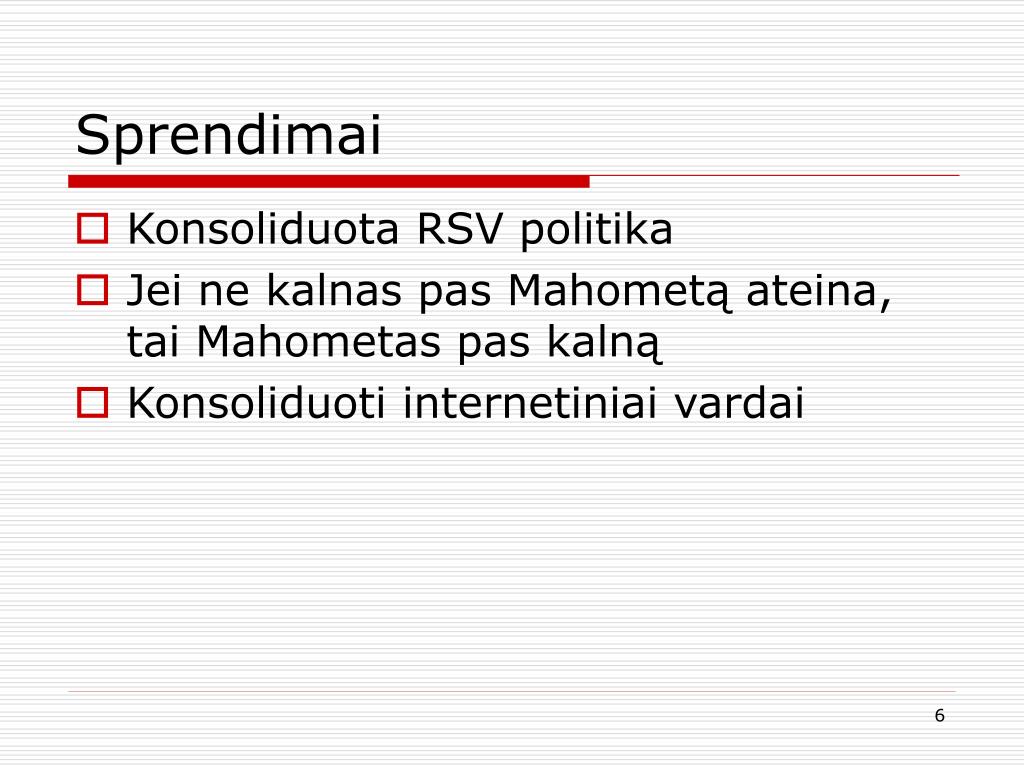 Sprendimai

Konsoliduota RSV politika

Jei ne kalnas pas Mahometą ateina, tai Mahometas pas kalną

Konsoliduoti internetiniai vardai

6